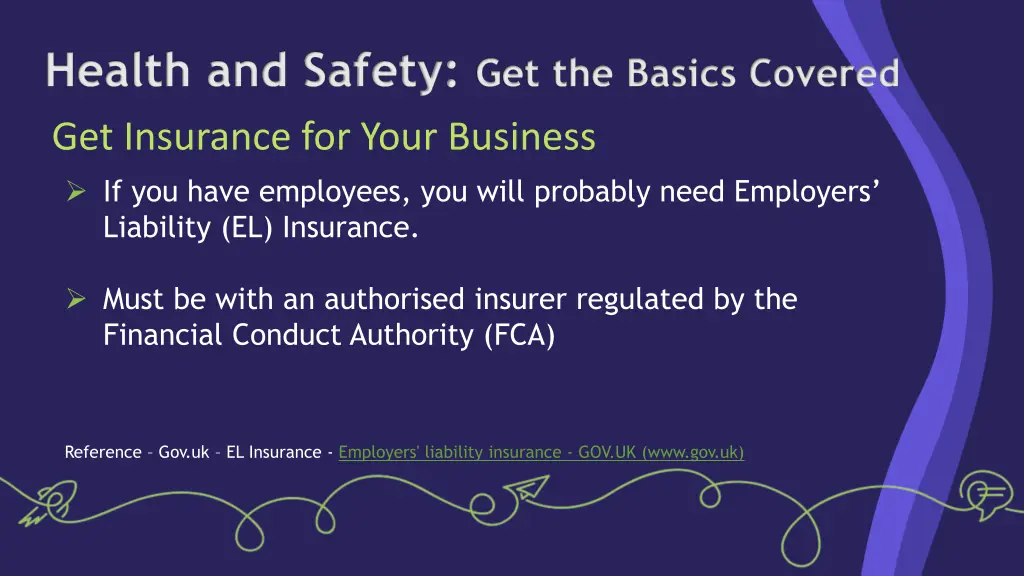 Health and Safety: Get the Basics Covered

Get Insurance for Your Business

➢ If you have employees, you will probably need Employers' Liability (EL) Insurance.

➢ Must be with an authorised insurer regulated by the Financial Conduct Authority (FCA)

Reference – Gov.uk – EL Insurance - Employers' liability insurance - GOV.UK (www.gov.uk)